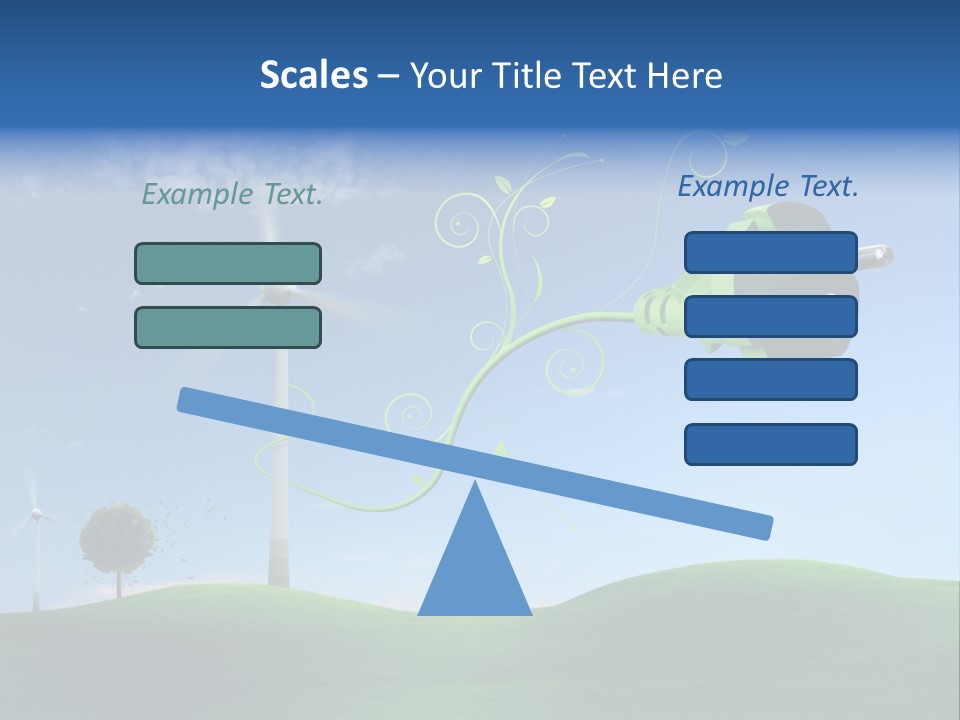 Scales – Your Title Text Here

Example Text.

Example Text.